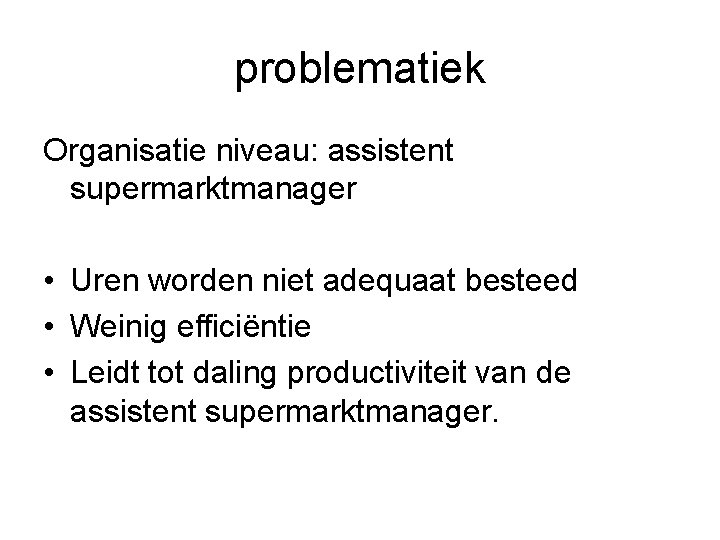 problematiek

Organisatie niveau: assistent supermarktmanager

• Uren worden niet adequaat besteed
• Weinig efficiëntie
• Leidt tot daling productiviteit van de assistent supermarktmanager.